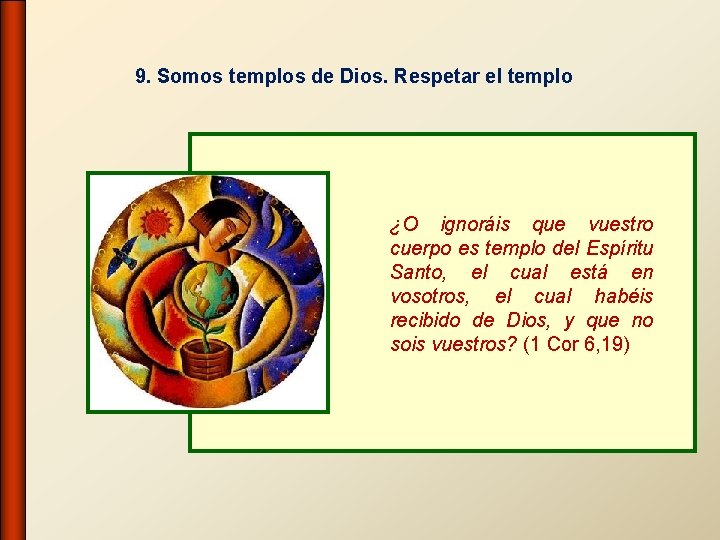 9. Somos templos de Dios. Respetar el templo

¿O ignoráis que vuestro cuerpo es templo del Espíritu Santo, el cual está en vosotros, el cual habéis recibido de Dios, y que no sois vuestros? (1 Cor 6,19)